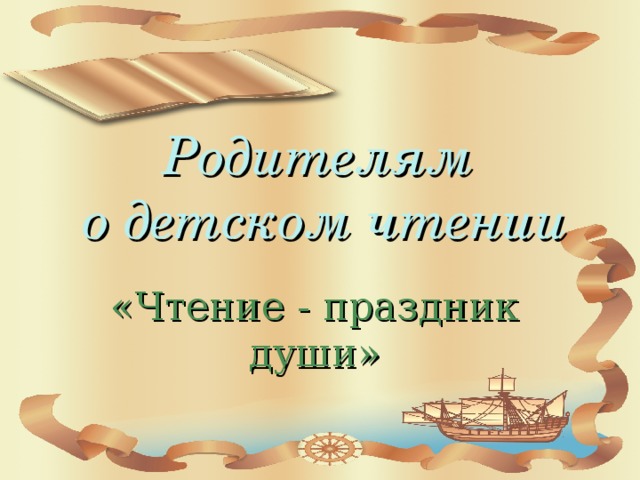 Родителям
о детском чтении

«Чтение - праздник души»